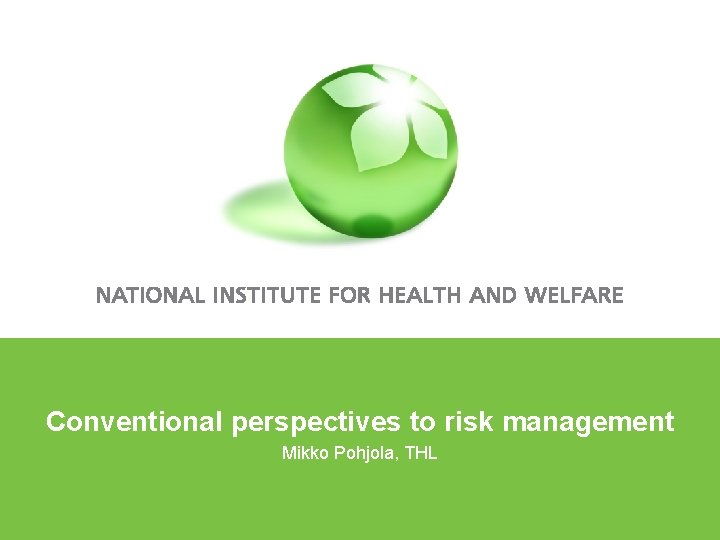 NATIONAL INSTITUTE FOR HEALTH AND WELFARE

Conventional perspectives to risk management
Mikko Pohjola, THL